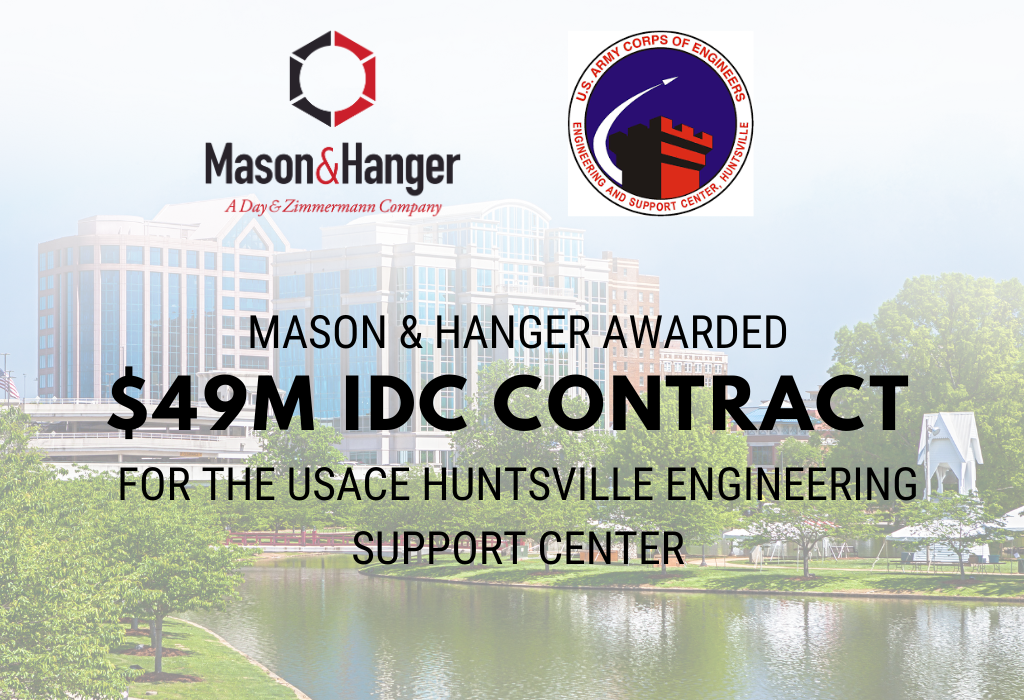 Mason&Hanger
A Day & Zimmermann Company

U.S. ARMY CORPS OF ENGINEERS
ENGINEERING AND SUPPORT CENTER, HUNTSVILLE

MASON & HANGER AWARDED
$49M IDC CONTRACT
FOR THE USACE HUNTSVILLE ENGINEERING SUPPORT CENTER